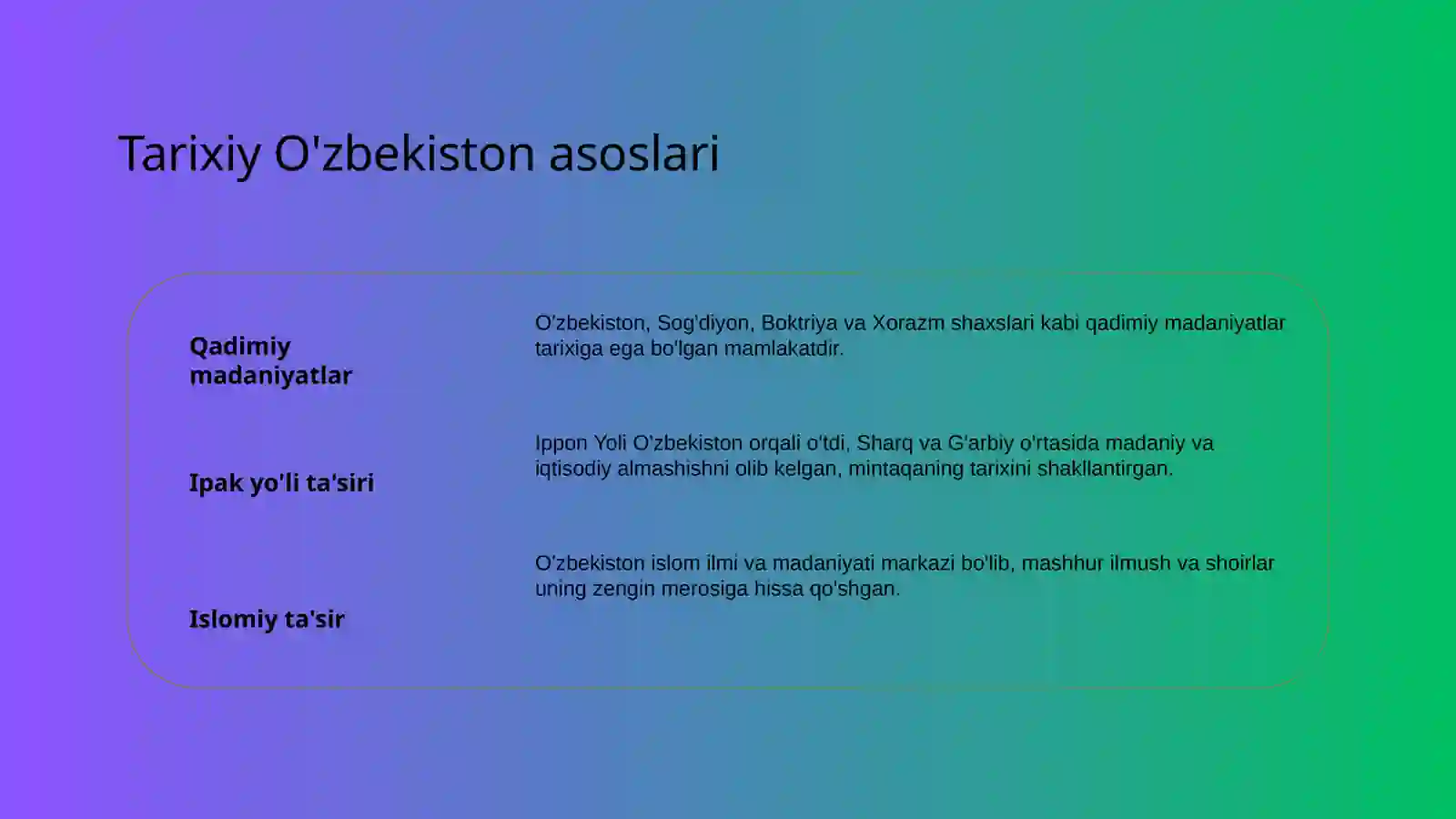 Tarixiy O'zbekiston asoslari

Qadimiy madaniyatlar

O'zbekiston, Sog'diyon, Boktriya va Xorazm shaxslari kabi qadimiy madaniyatlar tarixiga ega bo'lgan mamlakatdir.

Ipak yo'li ta'siri

Ippon Yoli O'zbekiston orqali o'tdi, Sharq va G'arbiy o'rtasida madaniy va iqtisodiy almashishni olib kelgan, mintaqaning tarixini shakllantirgan.

Islomiy ta'sir

O'zbekiston islom ilmi va madaniyati markazi bo'lib, mashhur ilmush va shoirlar uning zengin merosiga hissa qo'shgan.